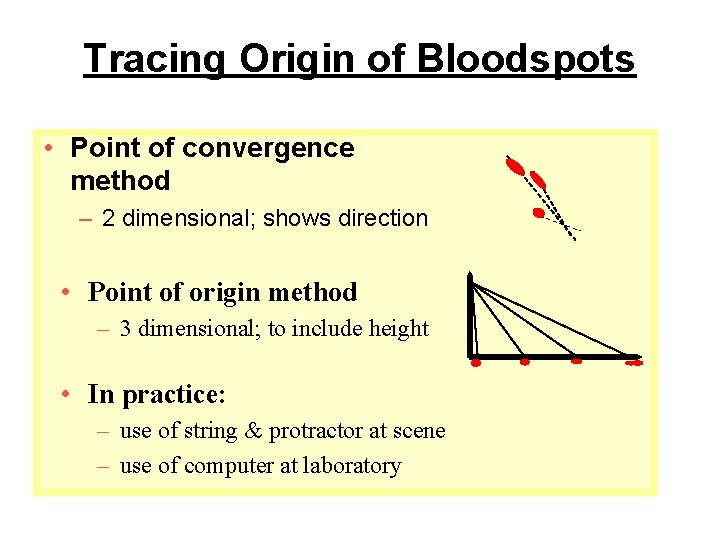 Tracing Origin of Bloodspots

• Point of convergence method
– 2 dimensional; shows direction

• Point of origin method
– 3 dimensional; to include height

• In practice:
– use of string & protractor at scene
– use of computer at laboratory